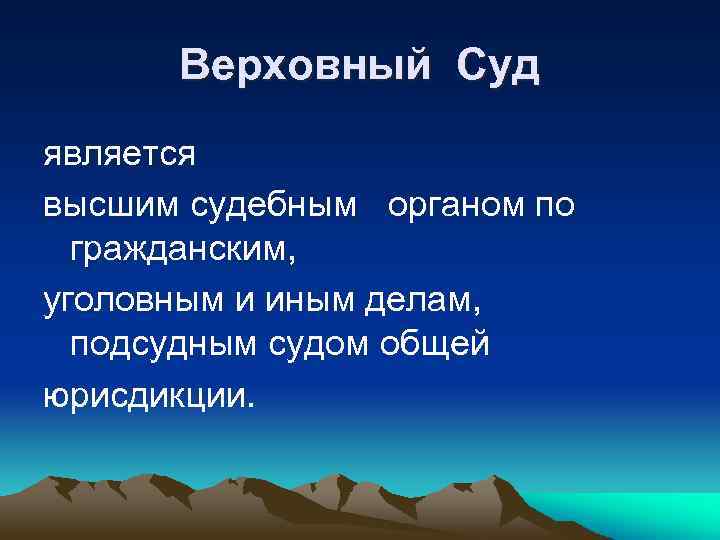 Верховный Суд

является

высшим судебным органом по гражданским,

уголовным и иным делам, подсудным судом общей

юрисдикции.